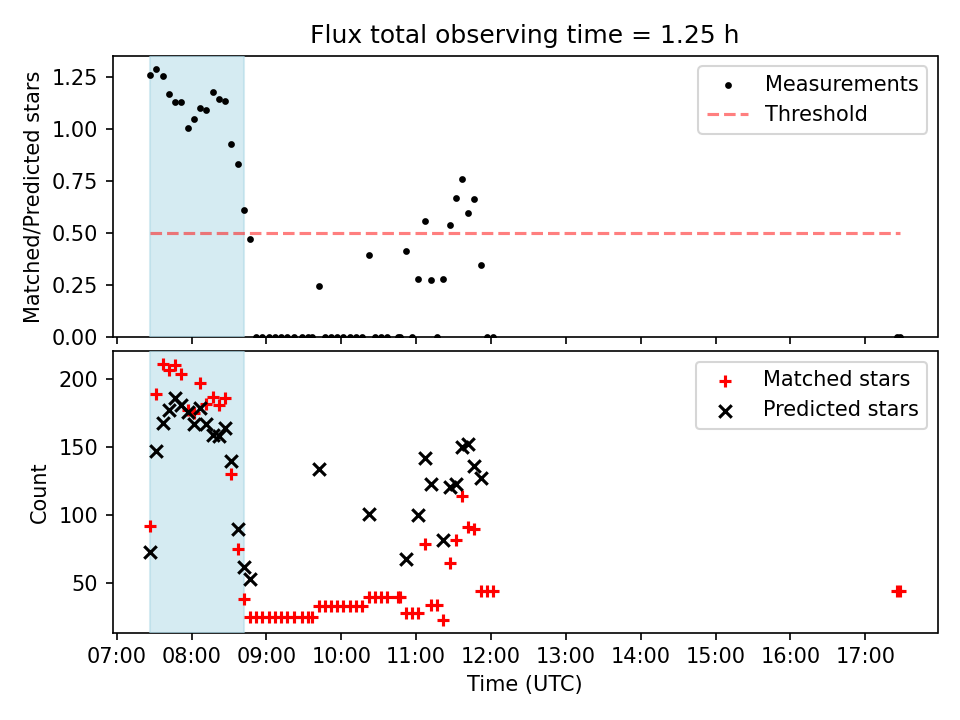 Flux total observing time = 1.25 h

Matched/Predicted stars

1.25
1.00
0.75
0.50
0.25
0.00

Measurements
Threshold

Count

200
150
100
50

Matched stars
Predicted stars

07:00 08:00 09:00 10:00 11:00 12:00 13:00 14:00 15:00 16:00 17:00

Time (UTC)